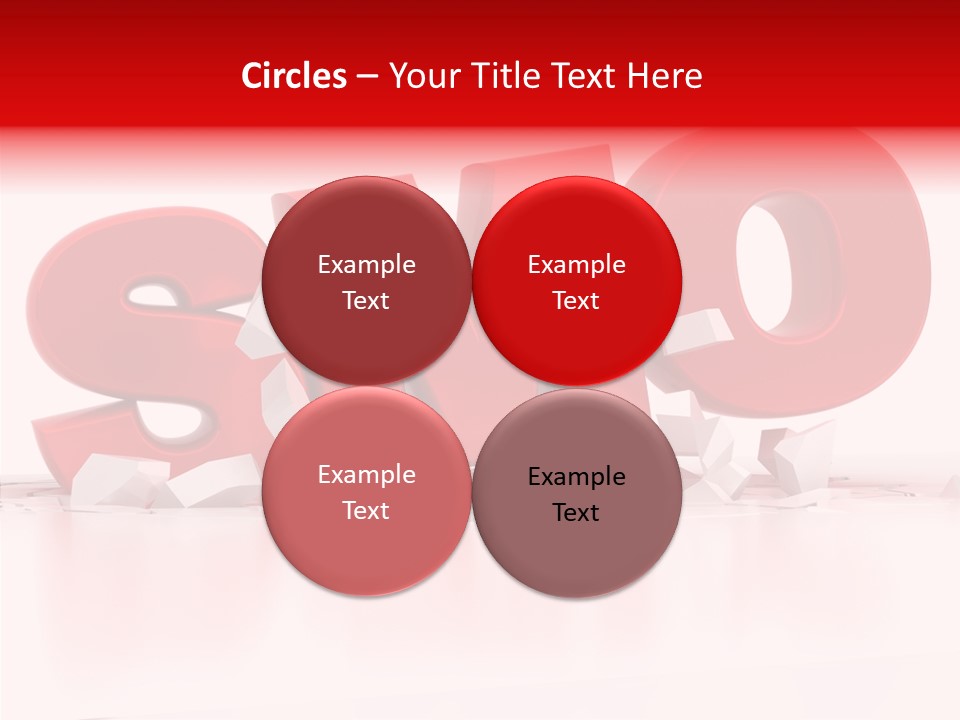 Circles – Your Title Text Here

Example Text

Example Text

Example Text

Example Text